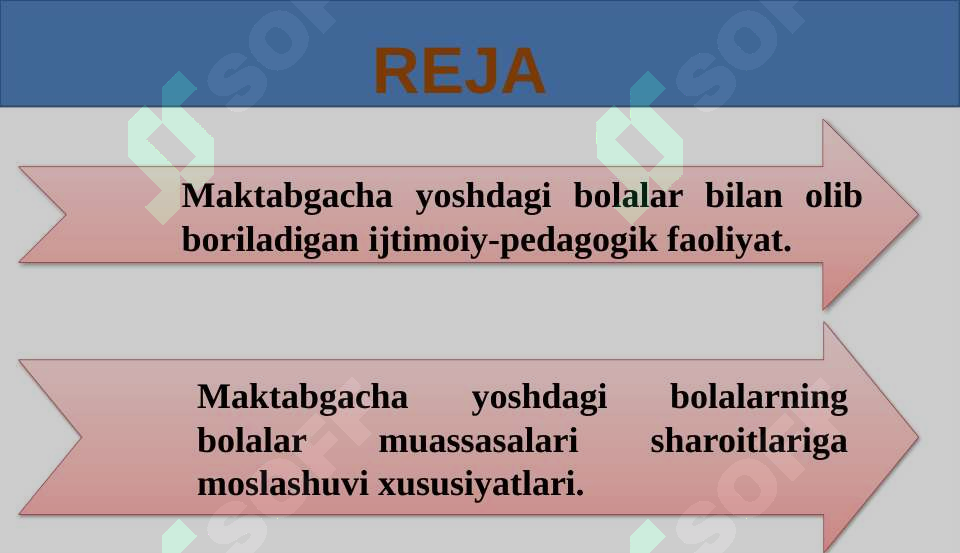 REJA

Maktabgacha yoshdagi bolalar bilan olib boriladigan ijtimoiy-pedagogik faoliyat.

Maktabgacha yoshdagi bolalarning bolalar muassasalari sharoitlariga moslashuvi xususiyatlari.